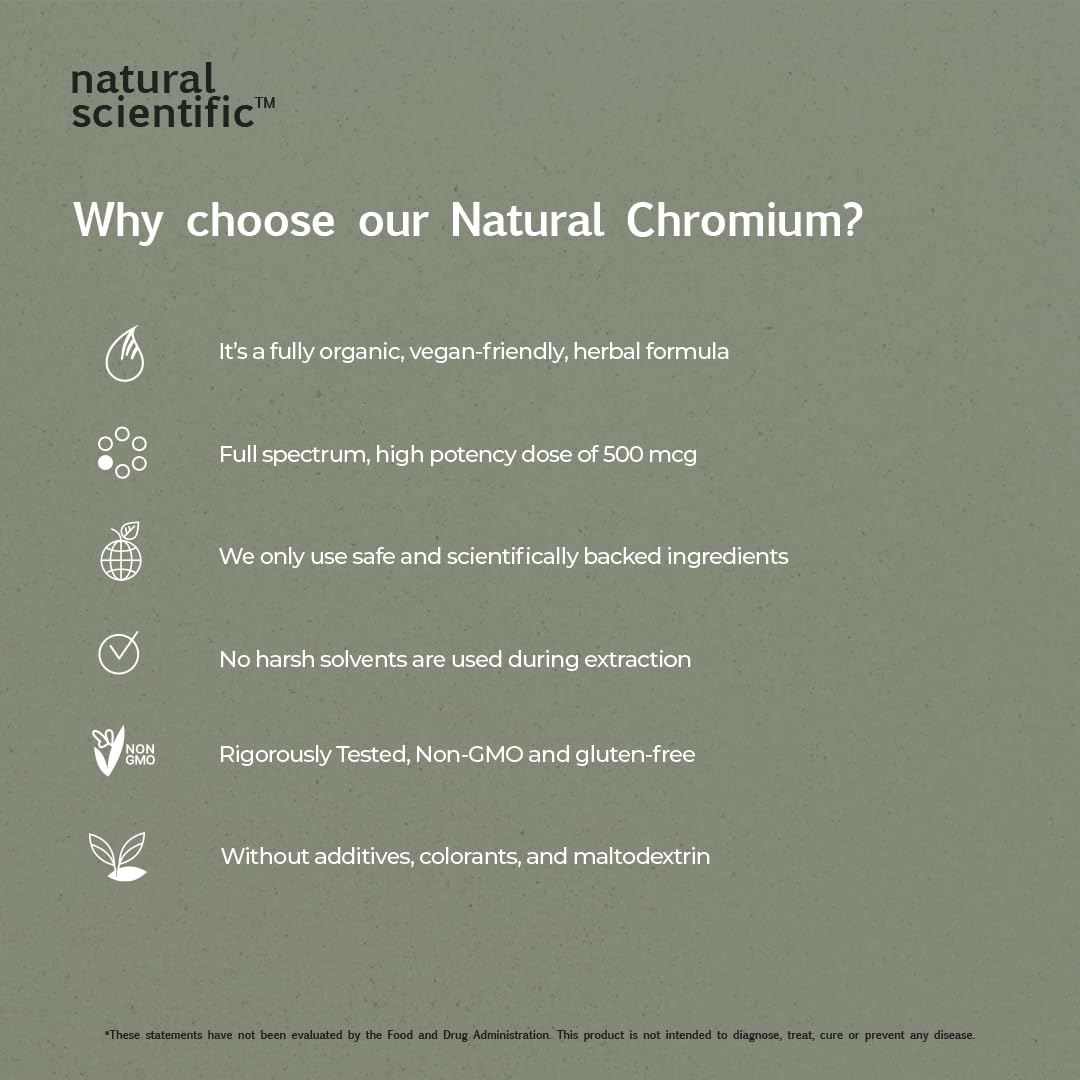 natural scientific™

Why choose our Natural Chromium?

It's a fully organic, vegan-friendly, herbal formula

Full spectrum, high potency dose of 500 mcg

We only use safe and scientifically backed ingredients

No harsh solvents are used during extraction

NON GMO

Rigorously Tested, Non-GMO and gluten-free

Without additives, colorants, and maltodextrin

*These statements have not been evaluated by the Food and Drug Administration. This product is not intended to diagnose, treat, cure or prevent any disease.